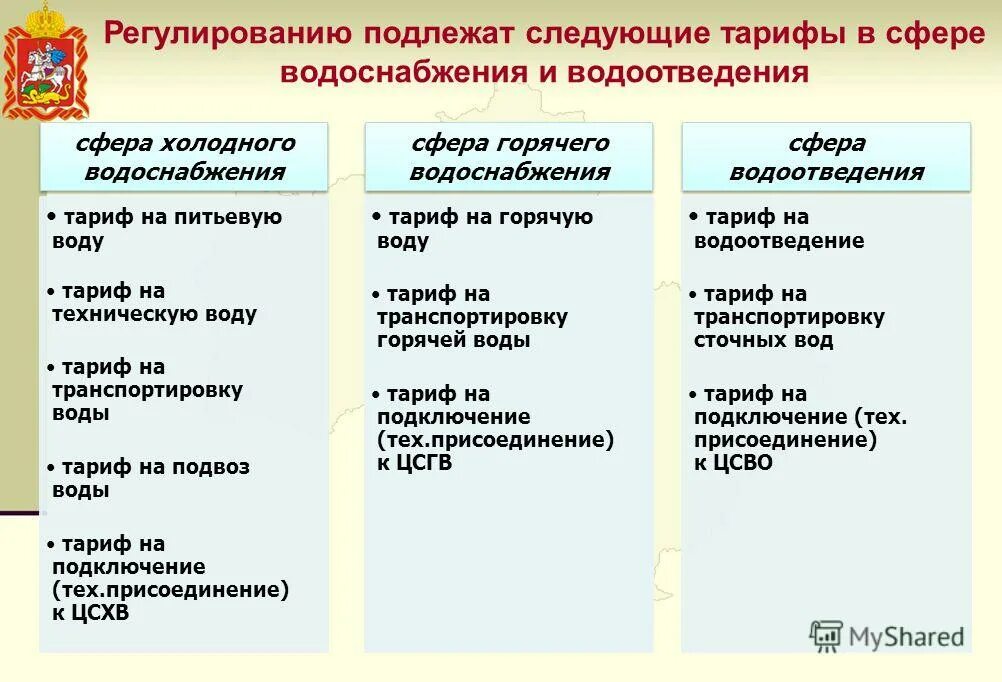 Регулированию подлежат следующие тарифы в сфере водоснабжения и водоотведения

сфера холодного водоснабжения

• тариф на питьевую воду

• тариф на техническую воду

• тариф на транспортировку воды

• тариф на подвоз воды

• тариф на подключение (тех.присоединение) к ЦСХВ

сфера горячего водоснабжения

• тариф на горячую воду

• тариф на транспортировку горячей воды

• тариф на подключение (тех.присоединение) к ЦСГВ

сфера водоотведения

• тариф на водоотведение

• тариф на транспортировку сточных вод

• тариф на подключение (тех. присоединение) к ЦСВО

MyShared